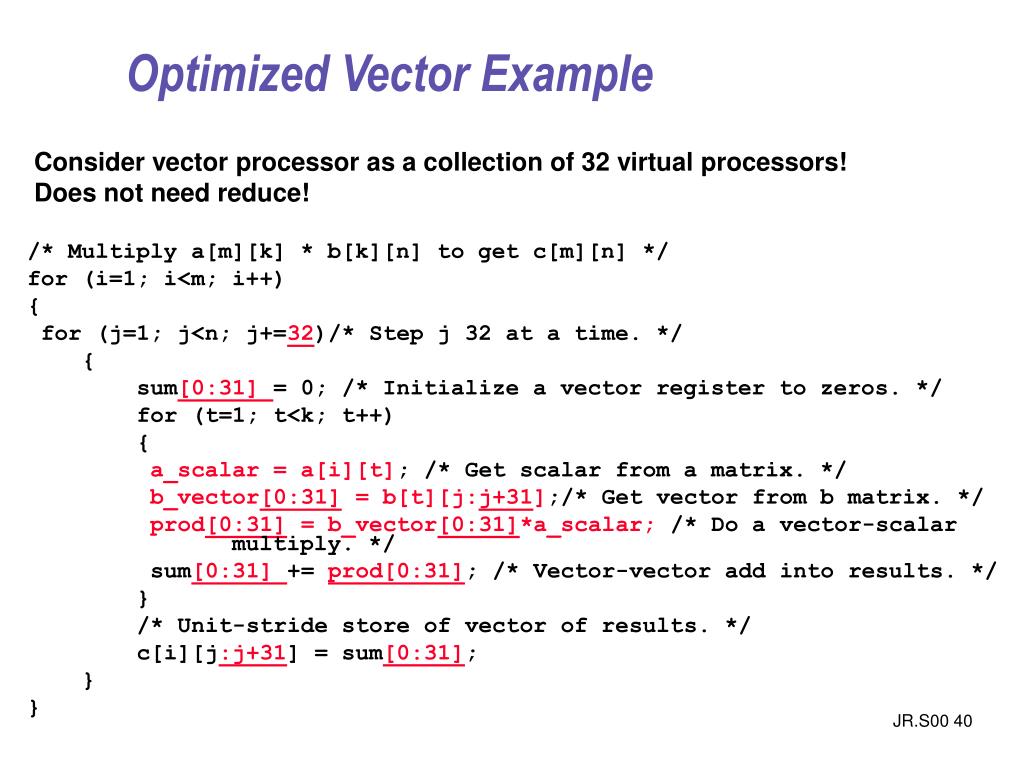 Optimized Vector Example

Consider vector processor as a collection of 32 virtual processors!
Does not need reduce!

/* Multiply a[m][k] * b[k][n] to get c[m][n] */
for (i=1; i<m; i++)
{
 for (j=1; j<n; j+=32)/* Step j 32 at a time. */
 {
 sum[0:31] = 0; /* Initialize a vector register to zeros. */
 for (t=1; t<k; t++)
 {
 a_scalar = a[i][t]; /* Get scalar from a matrix. */
 b_vector[0:31] = b[t][j:j+31];/* Get vector from b matrix. */
 prod[0:31] = b_vector[0:31]*a_scalar; /* Do a vector-scalar multiply. */
 sum[0:31] += prod[0:31]; /* Vector-vector add into results. */
 }
 /* Unit-stride store of vector of results. */
 c[i][j:j+31] = sum[0:31];
 }
}

JR.S00 40